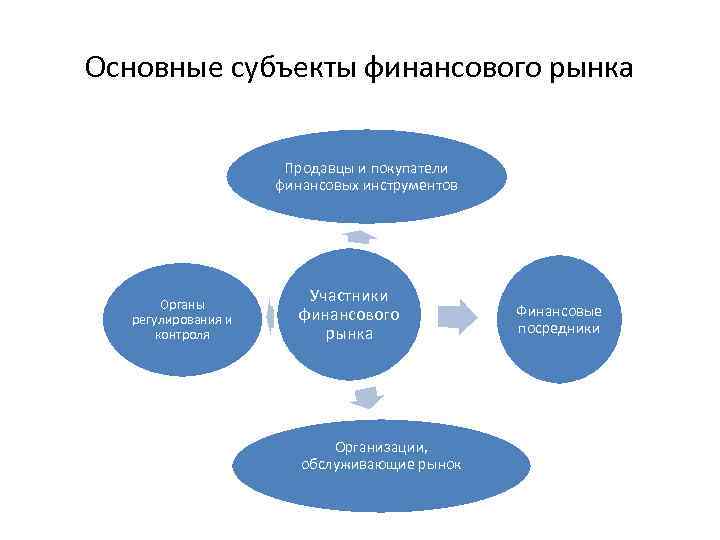 Основные субъекты финансового рынка

Продавцы и покупатели финансовых инструментов

Органы регулирования и контроля

Участники финансового рынка

Финансовые посредники

Организации, обслуживающие рынок